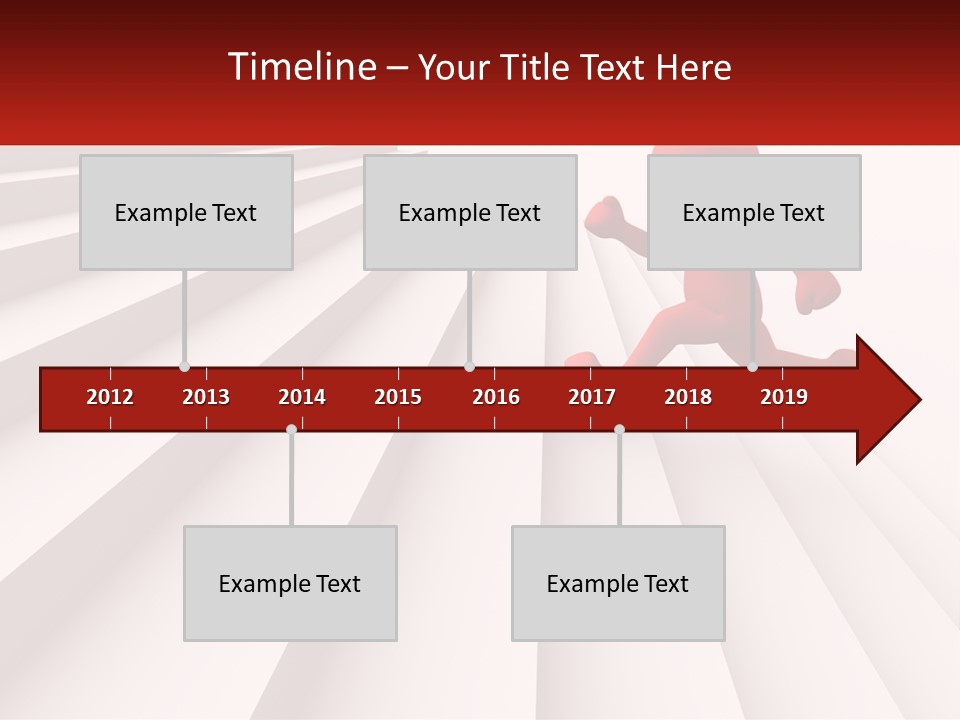 Timeline – Your Title Text Here

Example Text

Example Text

Example Text

2012 2013 2014 2015 2016 2017 2018 2019

Example Text

Example Text